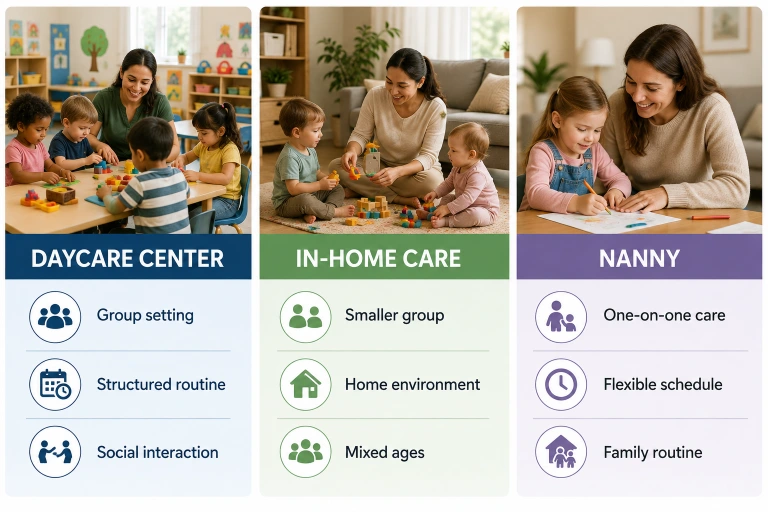 DAYCARE CENTER

Group setting

Structured routine

Social interaction

IN-HOME CARE

Smaller group

Home environment

Mixed ages

NANNY

One-on-one care

Flexible schedule

Family routine